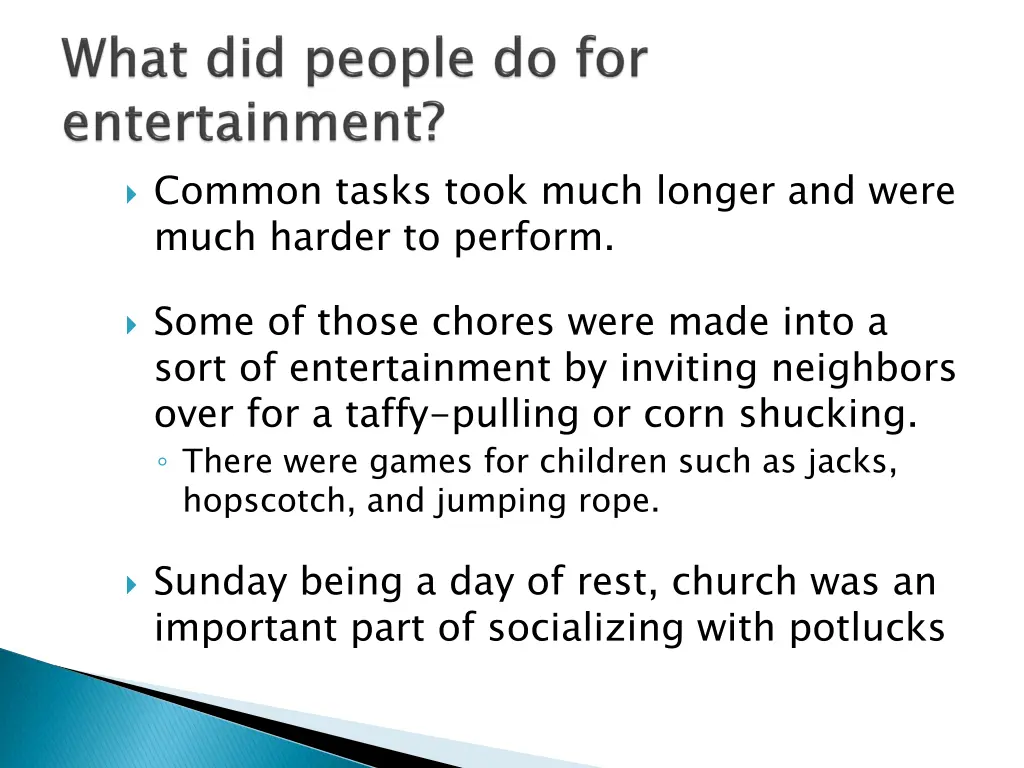 What did people do for entertainment?

Common tasks took much longer and were much harder to perform.

Some of those chores were made into a sort of entertainment by inviting neighbors over for a taffy-pulling or corn shucking.

There were games for children such as jacks, hopscotch, and jumping rope.

Sunday being a day of rest, church was an important part of socializing with potlucks